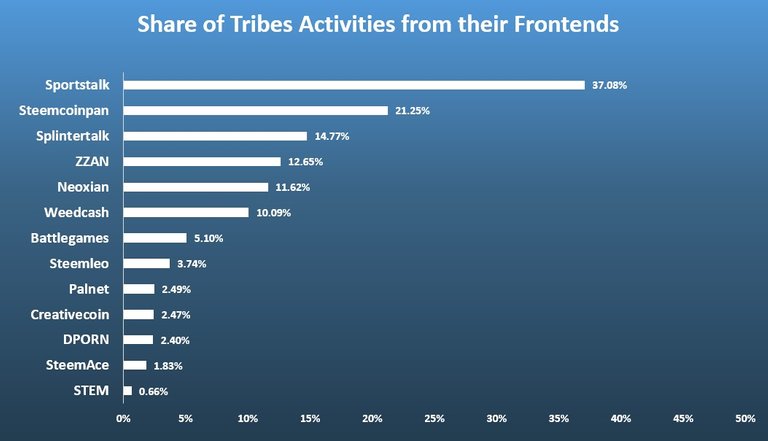 Share of Tribes Activities from their Frontends

Sportstalk 37.08%
Steemcoinpan 21.25%
Splintertalk 14.77%
ZZAN 12.65%
Neoxian 11.62%
Weedcash 10.09%
Battlegames 5.10%
Steemleo 3.74%
Palnet 2.49%
Creativecoin 2.47%
DPORN 2.40%
SteemAce 1.83%
STEM 0.66%

0% 5% 10% 15% 20% 25% 30% 35% 40% 45% 50%